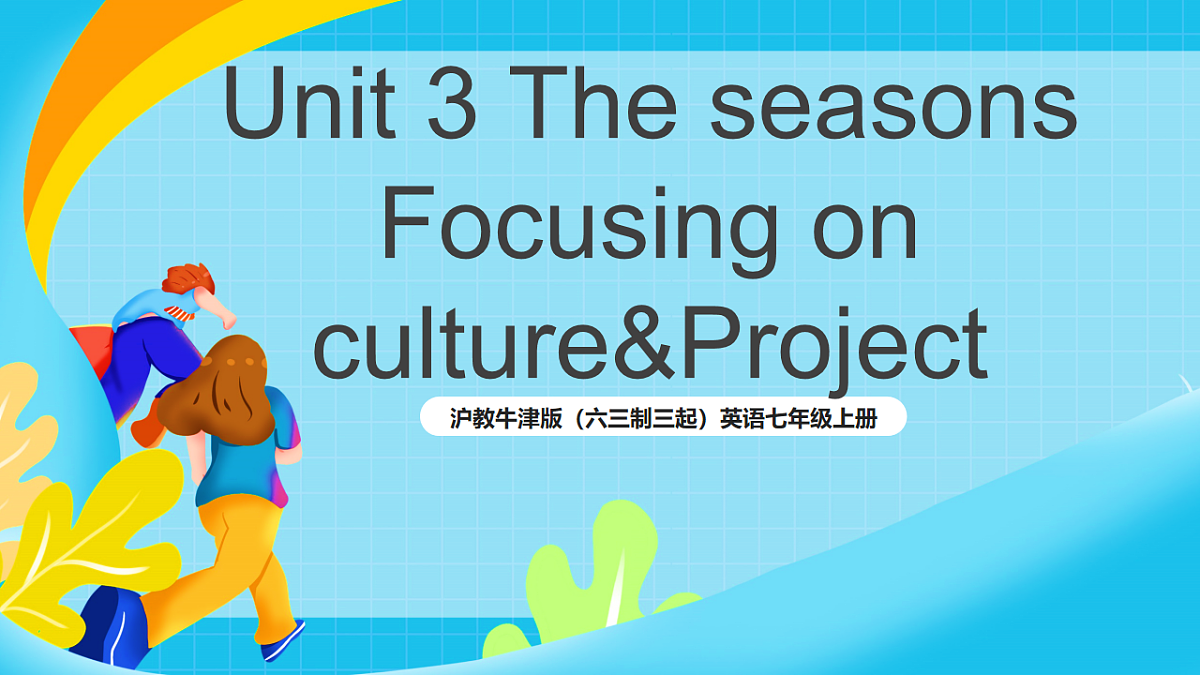 Unit 3 The seasons
Focusing on
culture&Project

沪教牛津版（六三制三起）英语七年级上册